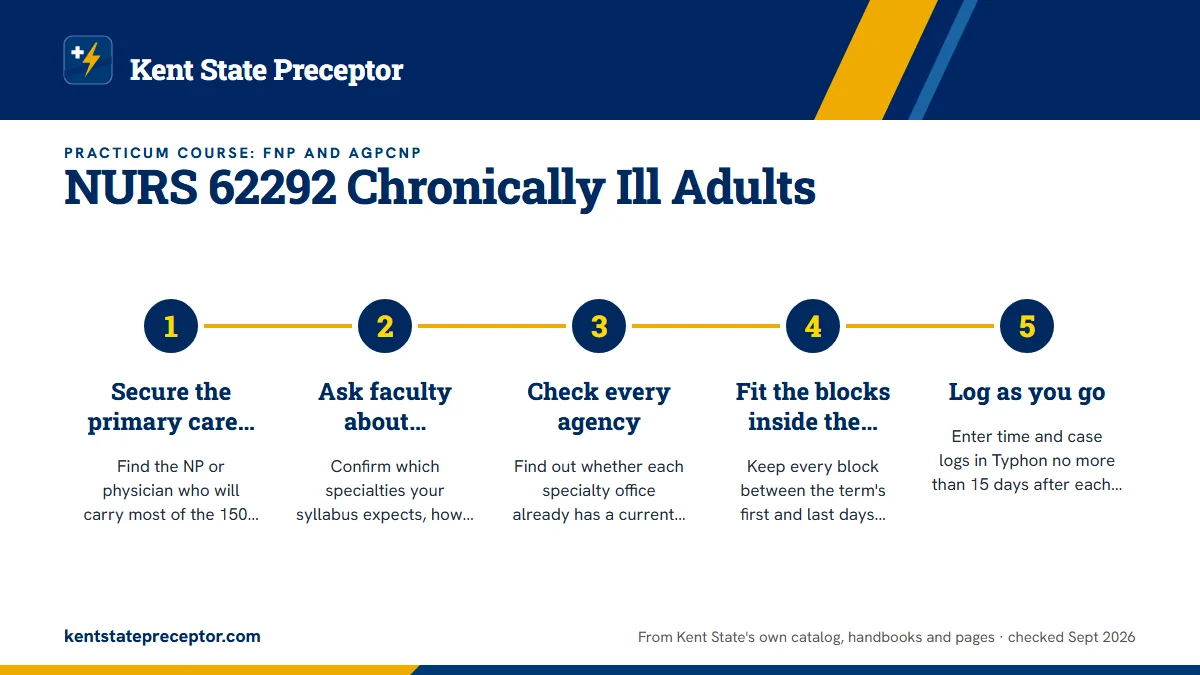 Kent State Preceptor

PRACTICUM COURSE: FNP AND AGPCNP

NURS 62292 Chronically Ill Adults

1

Secure the primary care...

Find the NP or physician who will carry most of the 150...

2

Ask faculty about...

Confirm which specialties your syllabus expects, how...

3

Check every agency

Find out whether each specialty office already has a current...

4

Fit the blocks inside the...

Keep every block between the term's first and last days...

5

Log as you go

Enter time and case logs in Typhon no more than 15 days after each...

kentstatepreceptor.com

From Kent State's own catalog, handbooks and pages · checked Sept 2026